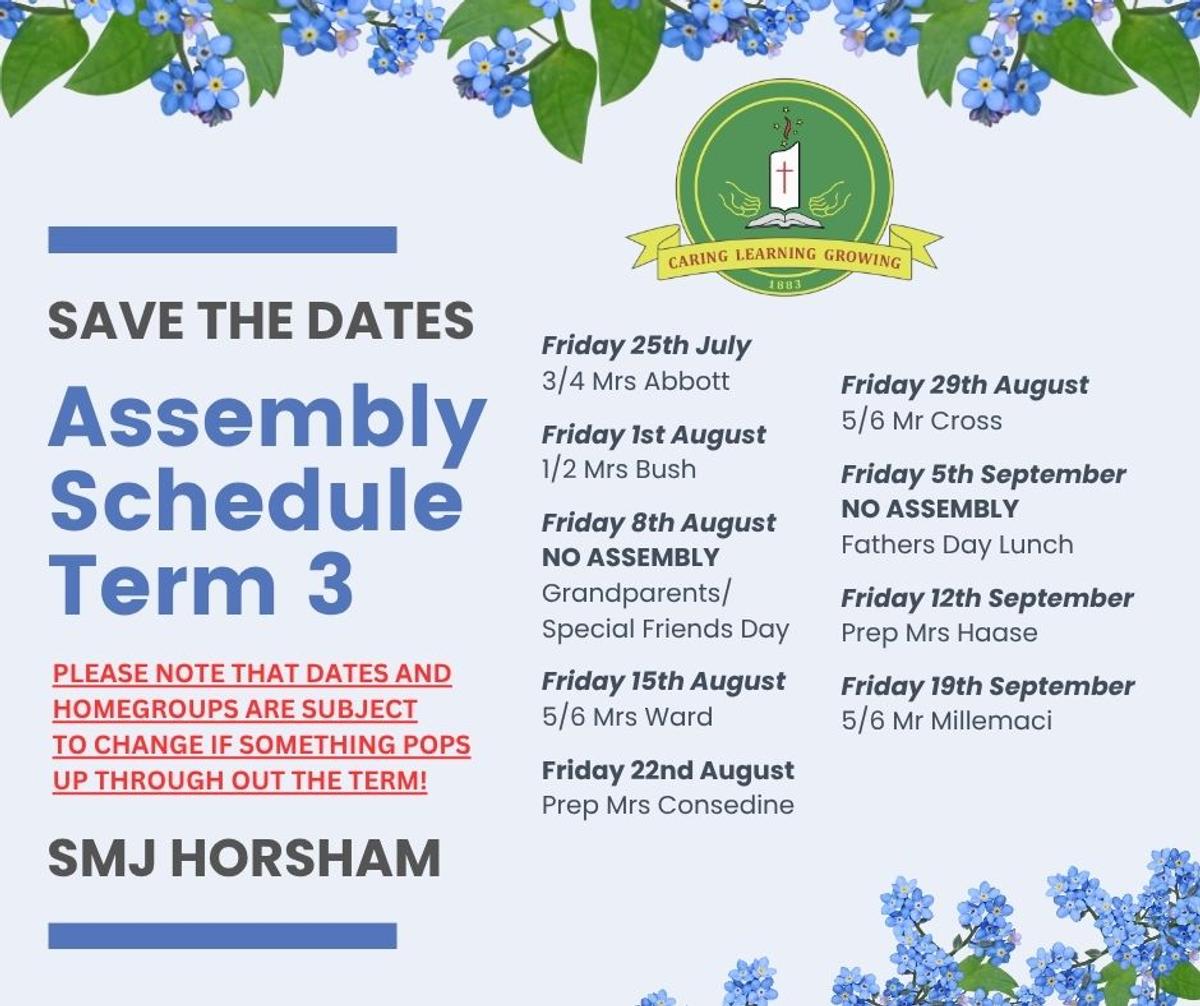 CARING LEARNING GROWING
1883

SAVE THE DATES

Assembly Schedule Term 3

PLEASE NOTE THAT DATES AND HOMEGROUPS ARE SUBJECT TO CHANGE IF SOMETHING POPS UP THROUGH OUT THE TERM!

SMJ HORSHAM

Friday 25th July
3/4 Mrs Abbott

Friday 1st August
1/2 Mrs Bush

Friday 8th August
NO ASSEMBLY
Grandparents/ Special Friends Day

Friday 15th August
5/6 Mrs Ward

Friday 22nd August
Prep Mrs Consedine

Friday 29th August
5/6 Mr Cross

Friday 5th September
NO ASSEMBLY
Fathers Day Lunch

Friday 12th September
Prep Mrs Haase

Friday 19th September
5/6 Mr Millemaci